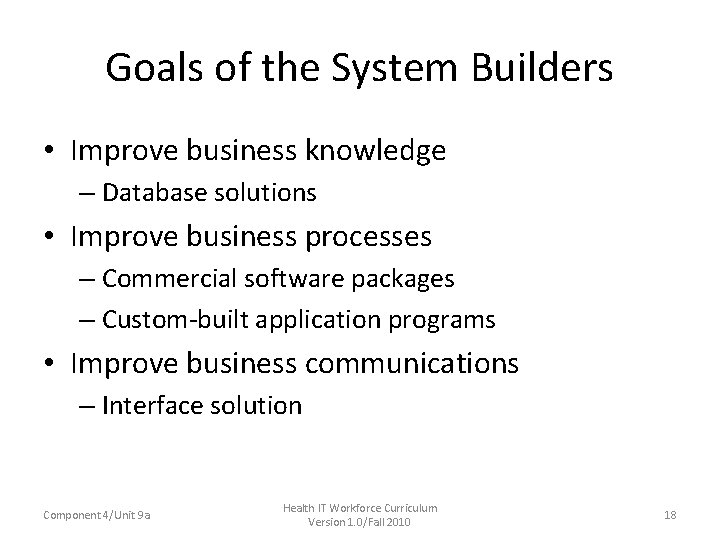 Goals of the System Builders

• Improve business knowledge
– Database solutions
• Improve business processes
– Commercial software packages
– Custom-built application programs
• Improve business communications
– Interface solution

Component 4/Unit 9a

Health IT Workforce Curriculum
Version 1.0/Fall 2010

18